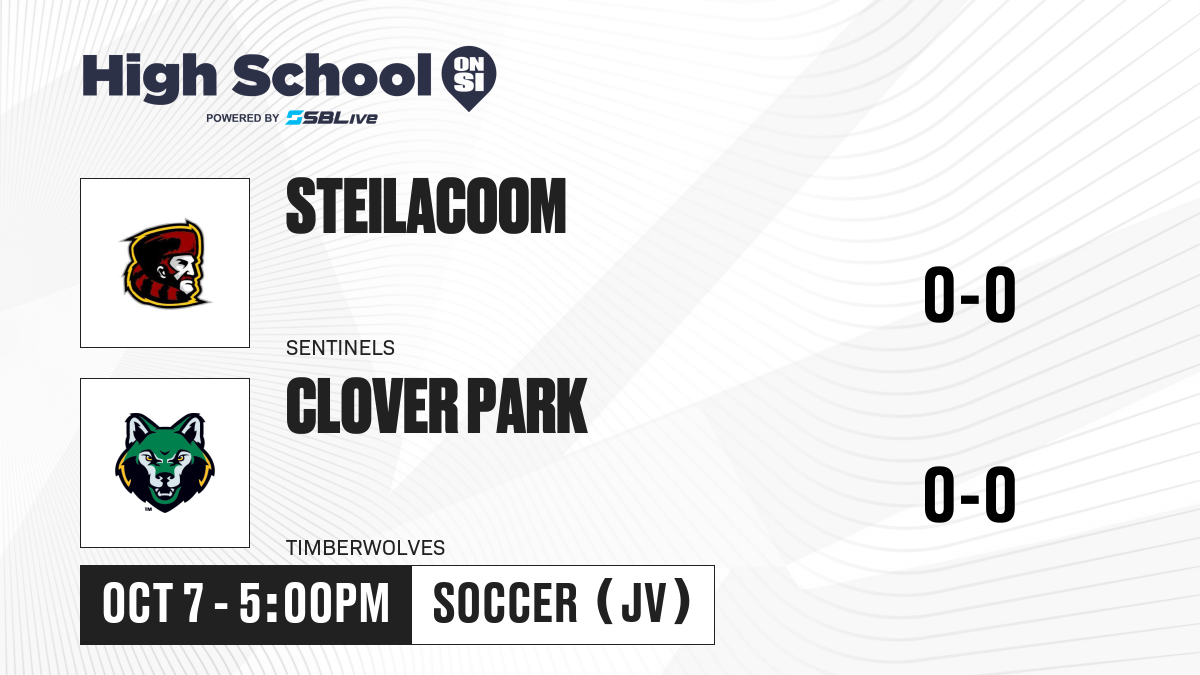 High School ON SI
POWERED BY SBLive

STEILACOOM
SENTINELS
0-0

CLOVER PARK
TIMBERWOLVES
0-0

OCT 7 - 5:00PM
SOCCER (JV)